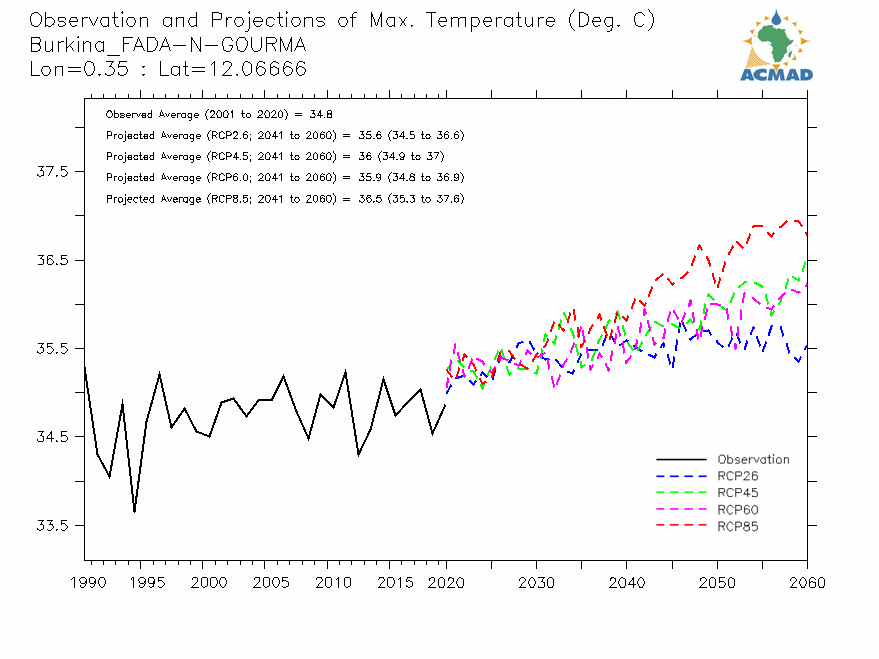 Observation and Projections of Max. Temperature (Deg. C)
Burkina_FADA-N-GOURMA
Lon=0.35 : Lat=12.06666

ACMAD

Observed Average (2001 to 2020) = 34.8
Projected Average (RCP2.6; 2041 to 2060) = 35.6 (34.5 to 36.6)
Projected Average (RCP4.5; 2041 to 2060) = 36 (34.9 to 37)
Projected Average (RCP6.0; 2041 to 2060) = 35.9 (34.8 to 36.9)
Projected Average (RCP8.5; 2041 to 2060) = 36.5 (35.3 to 37.6)

37.5
36.5
35.5
34.5
33.5

Observation
RCP26
RCP45
RCP60
RCP85

1990 1995 2000 2005 2010 2015 2020 2030 2040 2050 2060